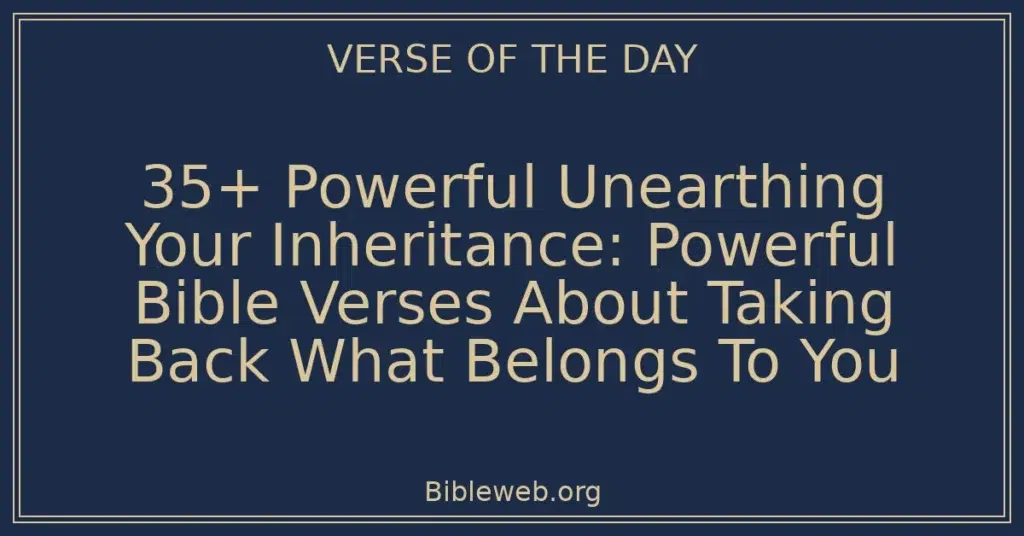 VERSE OF THE DAY

35+ Powerful Unearthing Your Inheritance: Powerful Bible Verses About Taking Back What Belongs To You

Bibleweb.org